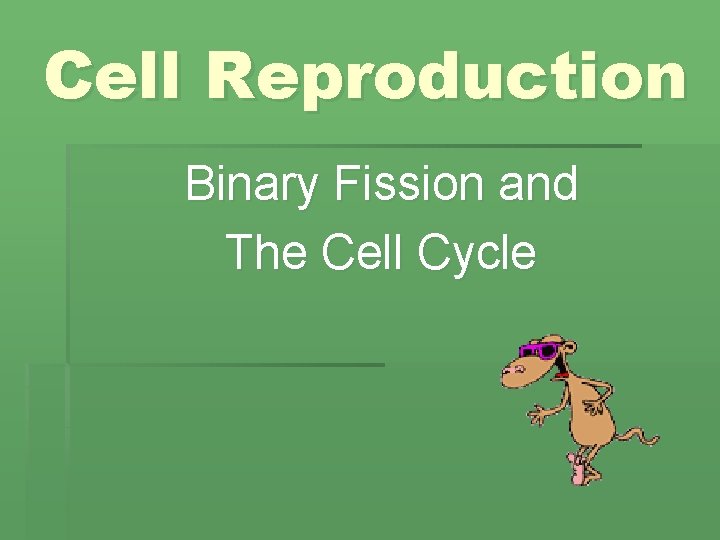 Cell Reproduction

Binary Fission and
The Cell Cycle